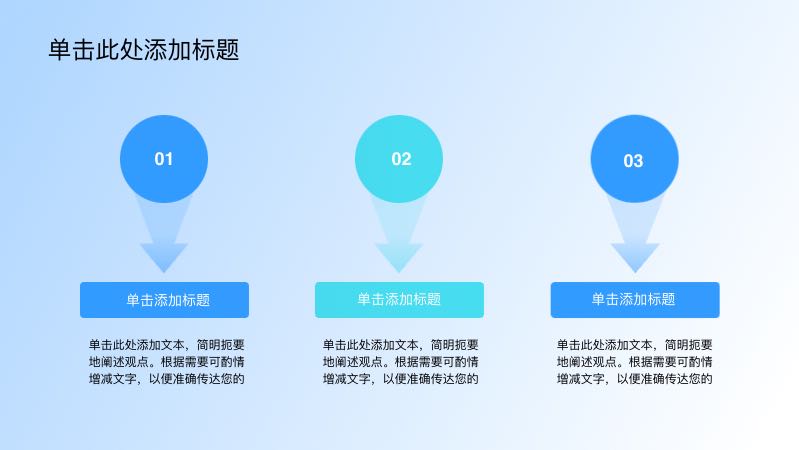 单击此处添加标题

01

单击添加标题

单击此处添加文本，简明扼要地阐述观点。根据需要可酌情增减文字，以便准确传达您的

02

单击添加标题

单击此处添加文本，简明扼要地阐述观点。根据需要可酌情增减文字，以便准确传达您的

03

单击添加标题

单击此处添加文本，简明扼要地阐述观点。根据需要可酌情增减文字，以便准确传达您的